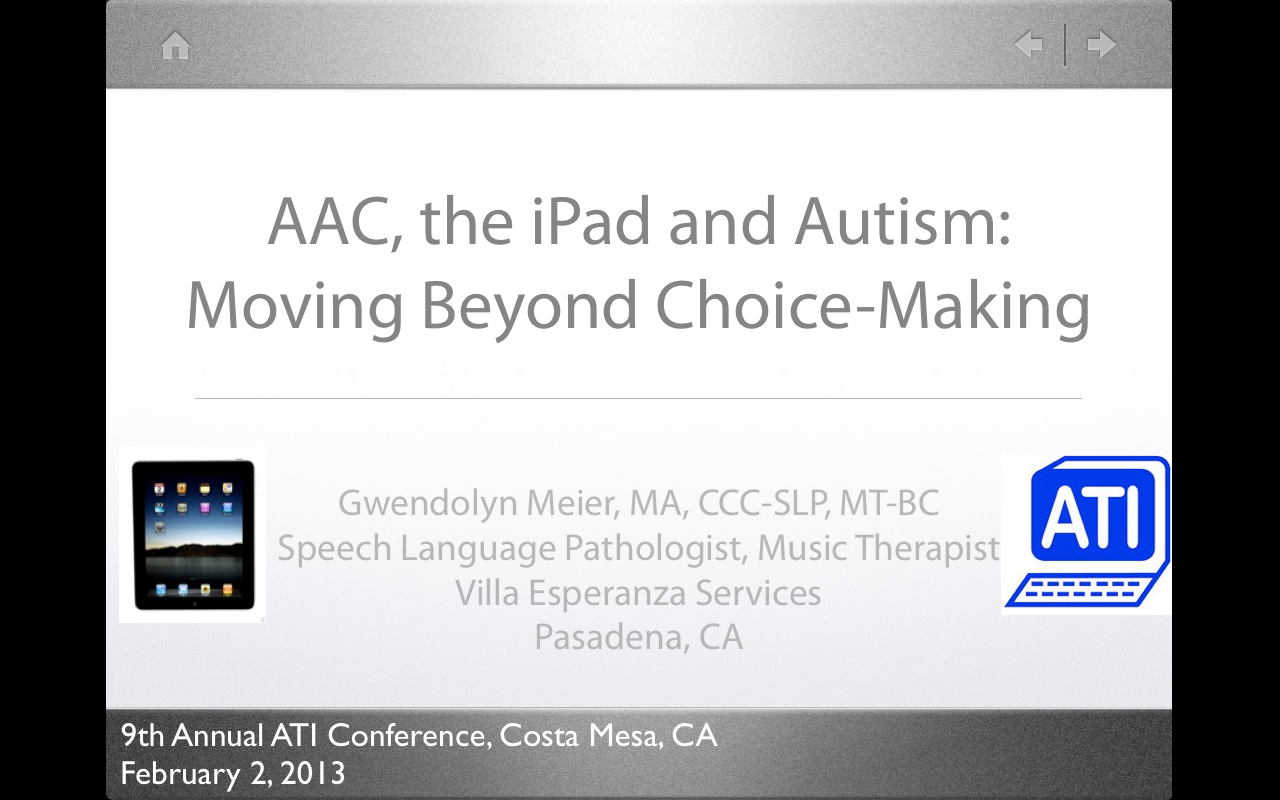 AAC, the iPad and Autism: Moving Beyond Choice-Making

Gwendolyn Meier, MA, CCC-SLP, MT-BC
Speech Language Pathologist, Music Therapist
Villa Esperanza Services
Pasadena, CA

ATI

9th Annual ATI Conference, Costa Mesa, CA
February 2, 2013